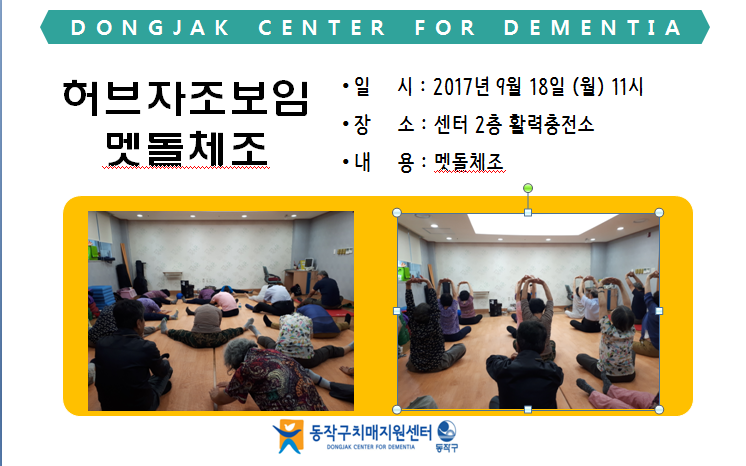 DONGJAK CENTER FOR DEMENTIA

허브자조보임
멧돌체조

• 일 시 : 2017년 9월 18일 (월) 11시
• 장 소 : 센터 2층 활력충전소
• 내 용 : 멧돌체조

동작구치매지원센터
DONGJAK CENTER FOR DEMENTIA
동작구